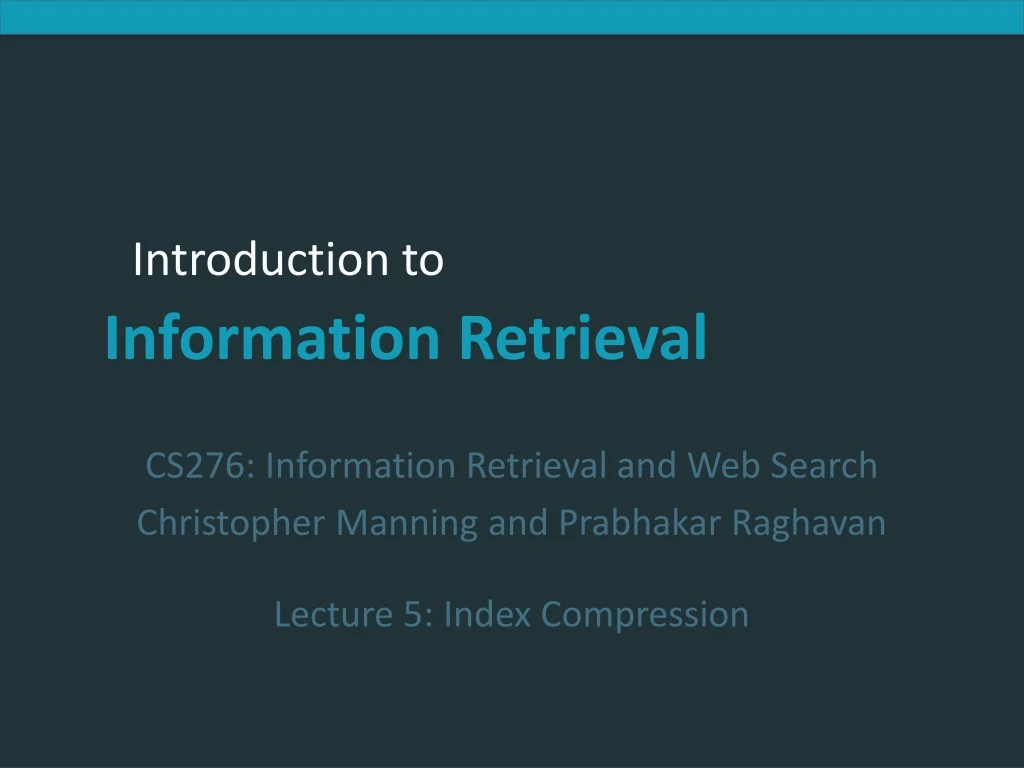 Introduction to
Information Retrieval

CS276: Information Retrieval and Web Search
Christopher Manning and Prabhakar Raghavan

Lecture 5: Index Compression